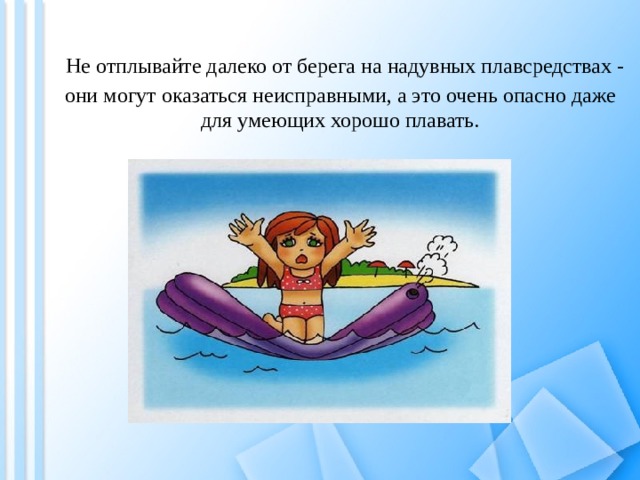 Не отплывайте далеко от берега на надувных плавсредствах - они могут оказаться неисправными, а это очень опасно даже для умеющих хорошо плавать.